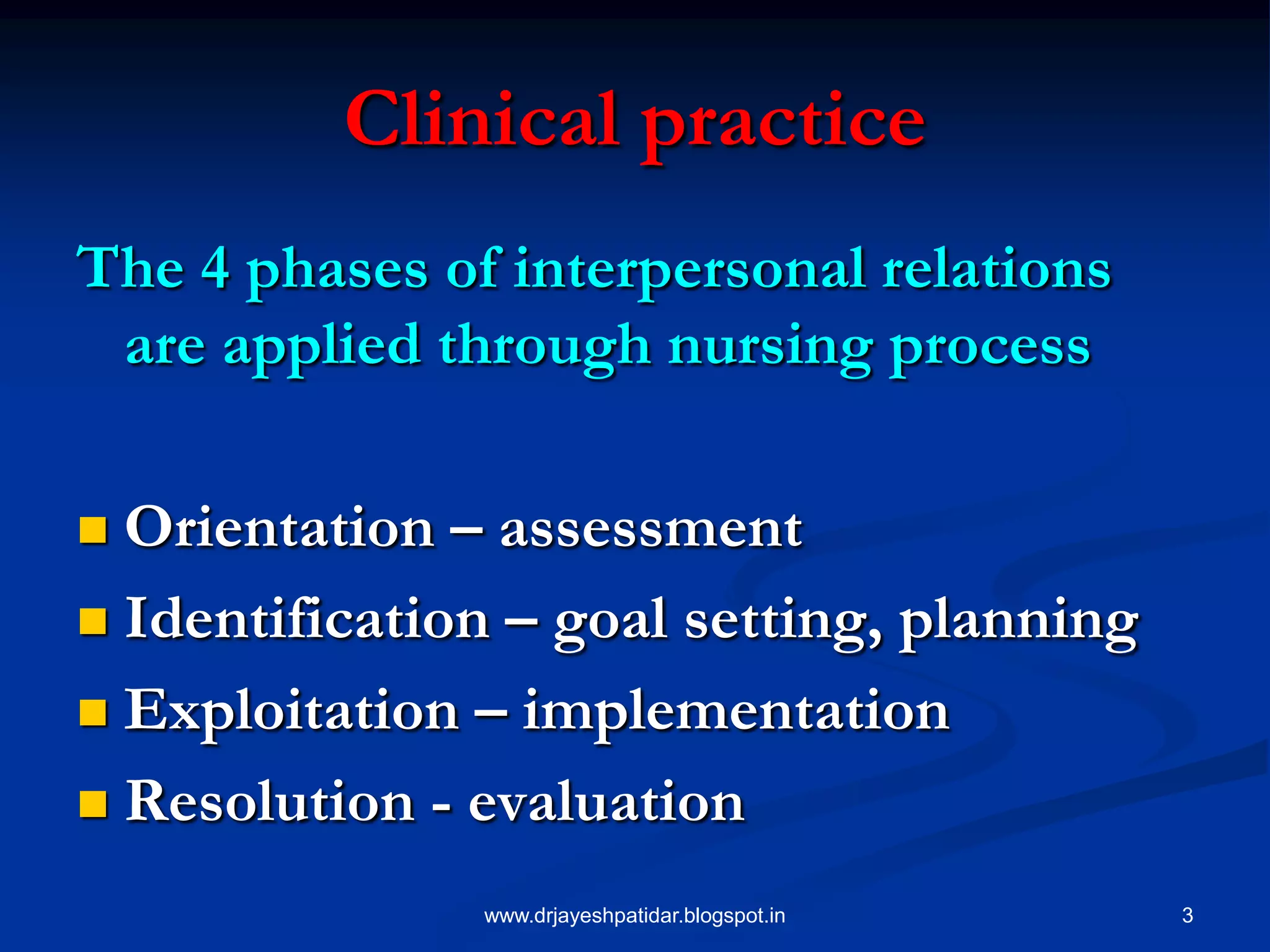 Clinical practice

The 4 phases of interpersonal relations are applied through nursing process

- Orientation – assessment
- Identification – goal setting, planning
- Exploitation – implementation
- Resolution - evaluation

www.drjayeshpatidar.blogspot.in

3